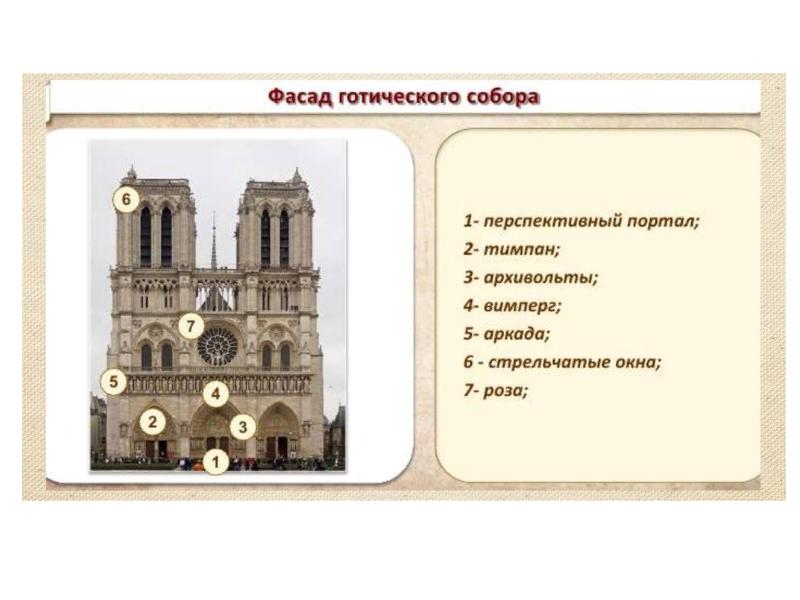 Фасад готического собора

6
7
5
4
2
3
1

1- перспективный портал;
2- тимпан;
3- архивольты;
4- вимперг;
5- аркада;
6 - стрельчатые окна;
7- роза;